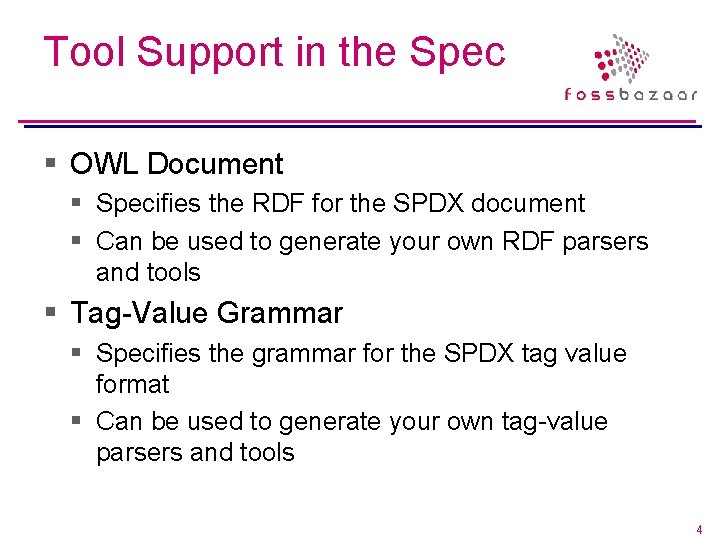 Tool Support in the Spec

fossbazaar

▪ OWL Document
▪ Specifies the RDF for the SPDX document
▪ Can be used to generate your own RDF parsers and tools

▪ Tag-Value Grammar
▪ Specifies the grammar for the SPDX tag value format
▪ Can be used to generate your own tag-value parsers and tools

4